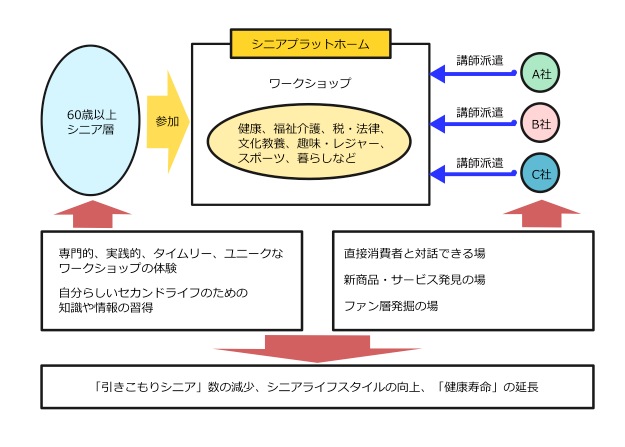 60歳以上
シニア層

参加

シニアプラットホーム

ワークショップ

健康、福祉介護、税・法律、文化教養、趣味・レジャー、スポーツ、暮らしなど

講師派遣

A社

講師派遣

B社

講師派遣

C社

専門的、実践的、タイムリー、ユニークなワークショップの体験

自分らしいセカンドライフのための知識や情報の習得

直接消費者と対話できる場

新商品・サービス発見の場

ファン層発掘の場

「引きこもりシニア」数の減少、シニアライフスタイルの向上、「健康寿命」の延長